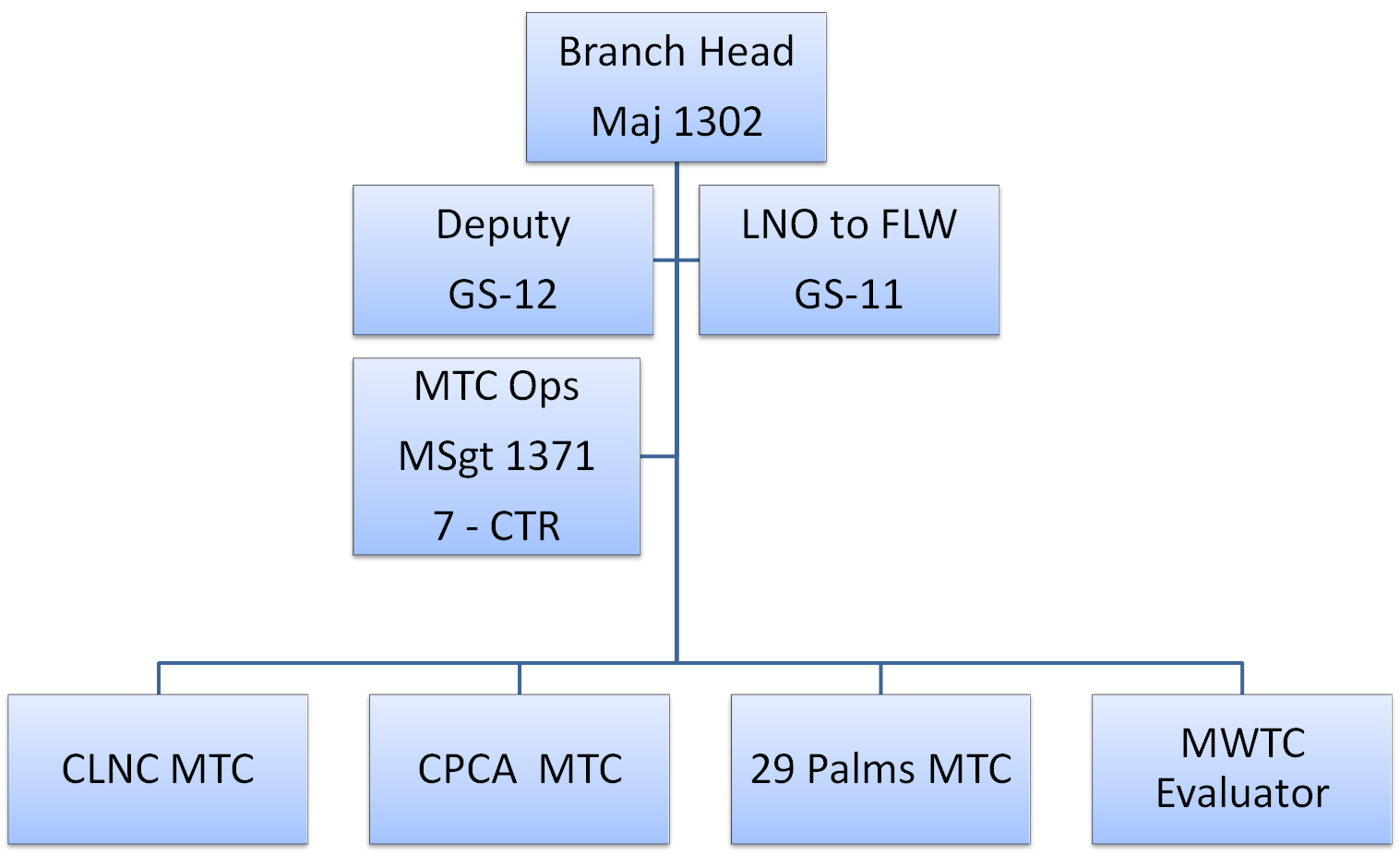 Branch Head
Maj 1302

Deputy
GS-12

LNO to FLW
GS-11

MTC Ops
MSgt 1371
7 - CTR

CLNC MTC

CPCA MTC

29 Palms MTC

MWTC
Evaluator